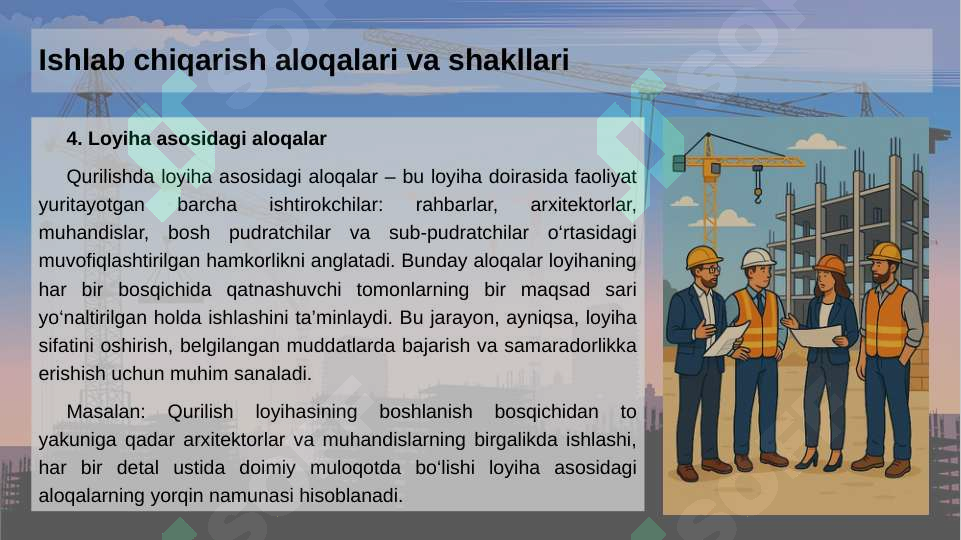 Ishlab chiqarish aloqalari va shakllari

4. Loyiha asosidagi aloqalar

Qurilishda loyiha asosidagi aloqalar – bu loyiha doirasida faoliyat yuritayotgan barcha ishtirokchilar: rahbarlar, arxitektorlar, muhandislar, bosh pudratchilar va sub-pudratchilar o‘rtasidagi muvofiqlashtirilgan hamkorlikni anglatadi. Bunday aloqalar loyihaning har bir bosqichida qatnashuvchi tomonlarning bir maqsad sari yo‘naltirilgan holda ishlashini ta’minlaydi. Bu jarayon, ayniqsa, loyiha sifatini oshirish, belgilangan muddatlarda bajarish va samaradorlikka erishish uchun muhim sanaladi.

Masalan: Qurilish loyihasining boshlanish bosqichidan to yakuniga qadar arxitektorlar va muhandislarning birgalikda ishlashi, har bir detal ustida doimiy muloqotda bo‘lishi loyiha asosidagi aloqalarning yorqin namunasi hisoblanadi.